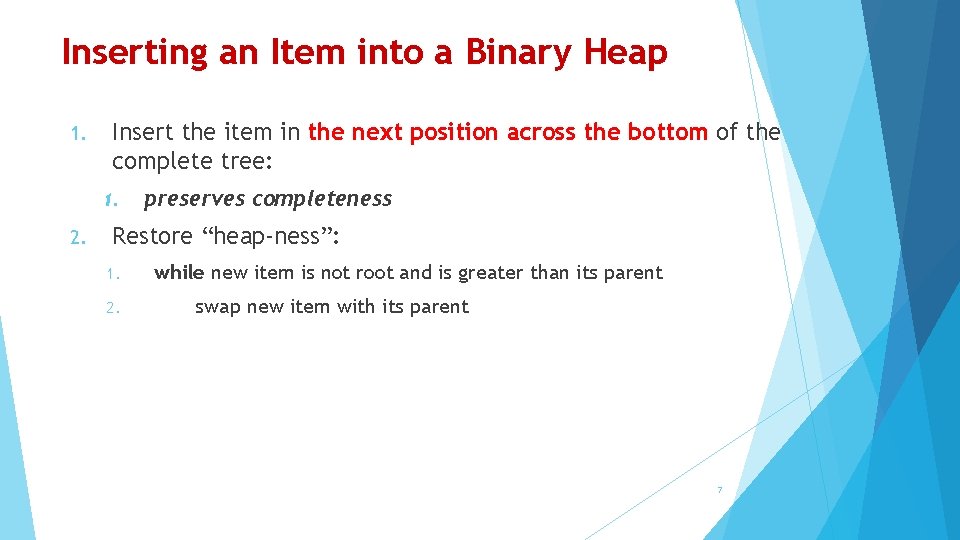 Inserting an Item into a Binary Heap

1. Insert the item in the next position across the bottom of the complete tree:

1. preserves completeness

2. Restore “heap-ness”:

1. while new item is not root and is greater than its parent

2. swap new item with its parent

7